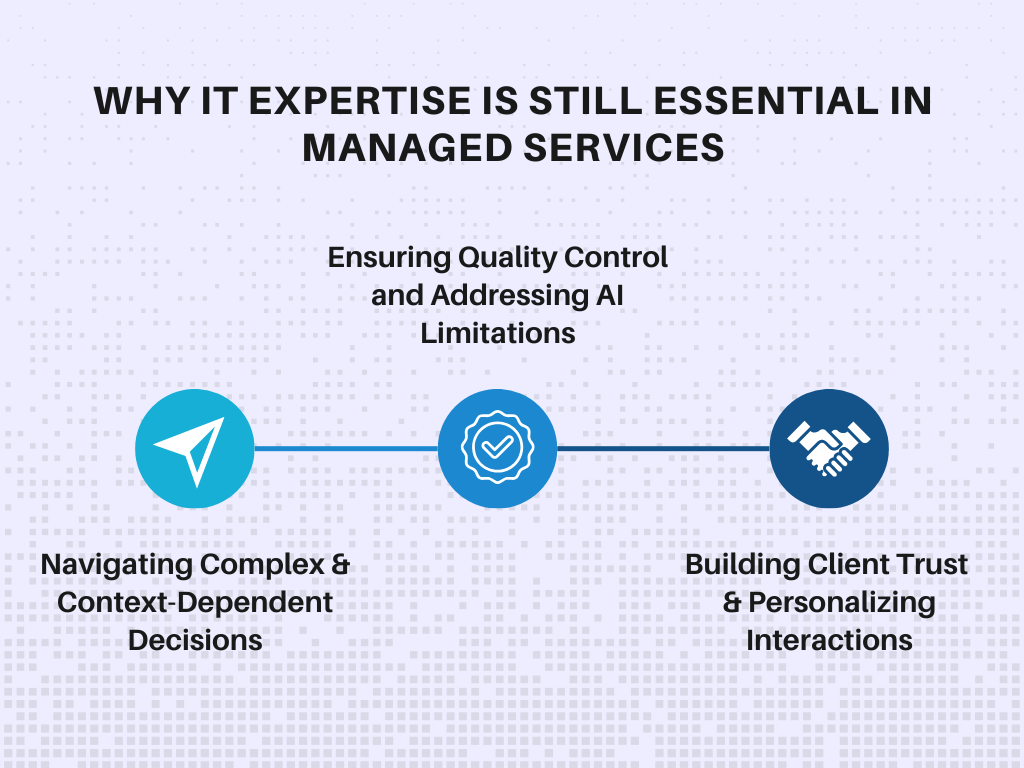 WHY IT EXPERTISE IS STILL ESSENTIAL IN MANAGED SERVICES

Ensuring Quality Control and Addressing AI Limitations

Navigating Complex & Context-Dependent Decisions

Building Client Trust & Personalizing Interactions